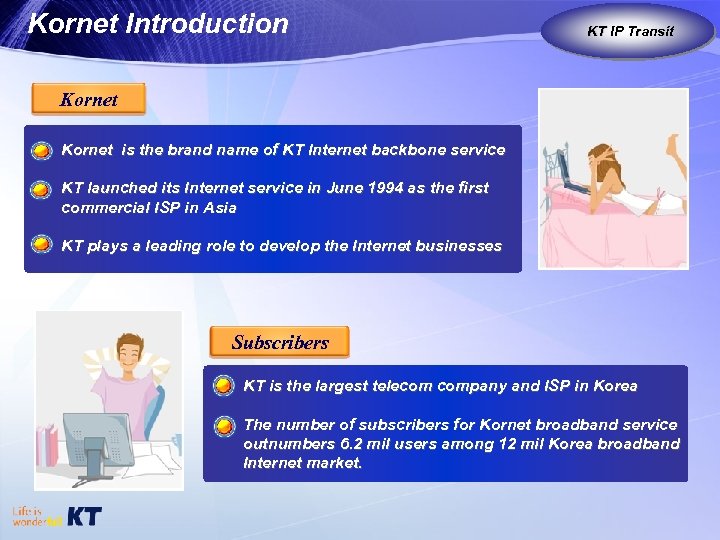 Kornet Introduction

KT IP Transit

Kornet

Kornet  is the brand name of KT Internet backbone service

KT launched its Internet service in June 1994 as the first commercial ISP in Asia

KT plays a leading role to develop the Internet businesses

Subscribers

KT is the largest telecom company and ISP in Korea

The number of subscribers for Kornet broadband service outnumbers 6.2 mil users among 12 mil Korea broadband Internet market.

Life is wonderful KT